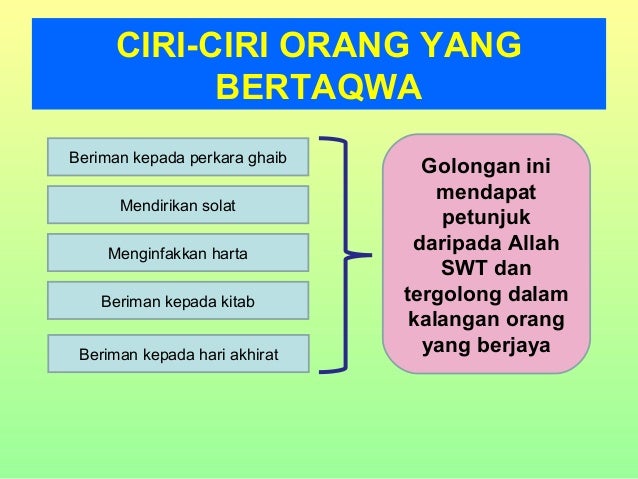 CIRI-CIRI ORANG YANG BERTAQWA

Beriman kepada perkara ghaib

Mendirikan solat

Menginfakkan harta

Beriman kepada kitab

Beriman kepada hari akhirat

Golongan ini mendapat petunjuk daripada Allah SWT dan tergolong dalam kalangan orang yang berjaya